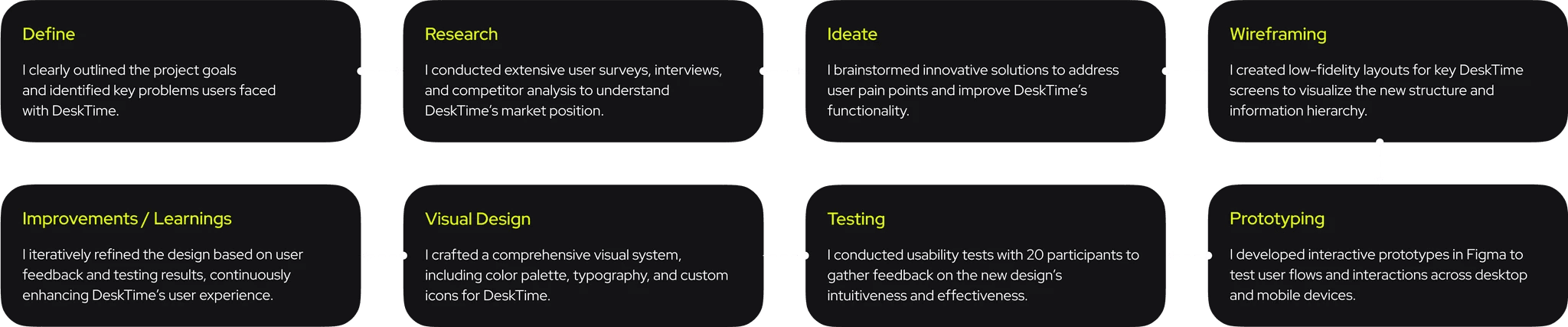 Define

I clearly outlined the project goals and identified key problems users faced with DeskTime.

Research

I conducted extensive user surveys, interviews, and competitor analysis to understand DeskTime's market position.

Ideate

I brainstormed innovative solutions to address user pain points and improve DeskTime's functionality.

Wireframing

I created low-fidelity layouts for key DeskTime screens to visualize the new structure and information hierarchy.

Improvements / Learnings

I iteratively refined the design based on user feedback and testing results, continuously enhancing DeskTime's user experience.

Visual Design

I crafted a comprehensive visual system, including color palette, typography, and custom icons for DeskTime.

Testing

I conducted usability tests with 20 participants to gather feedback on the new design's intuitiveness and effectiveness.

Prototyping

I developed interactive prototypes in Figma to test user flows and interactions across desktop and mobile devices.